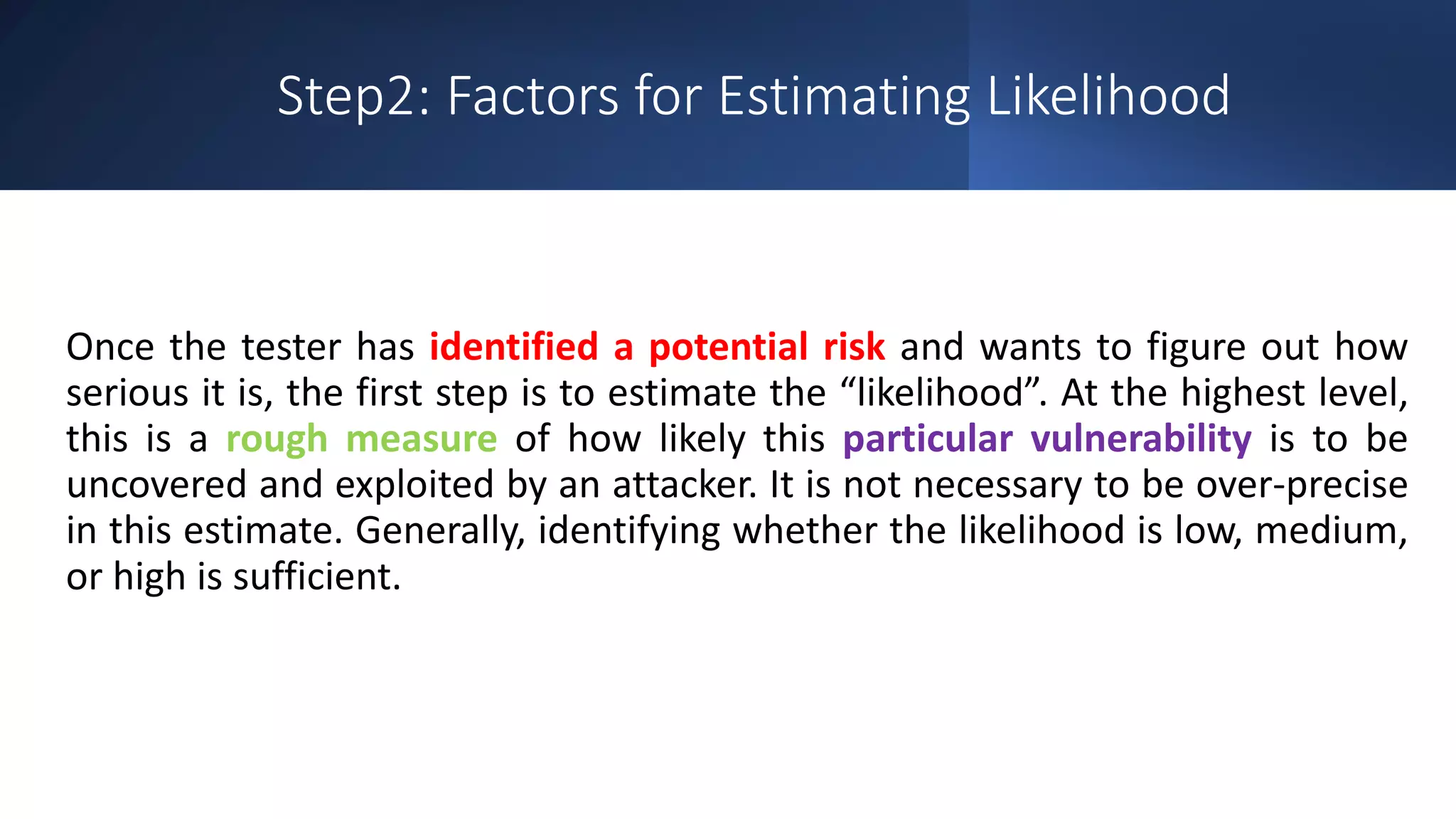 Step2: Factors for Estimating Likelihood

Once the tester has identified a potential risk and wants to figure out how serious it is, the first step is to estimate the “likelihood”. At the highest level, this is a rough measure of how likely this particular vulnerability is to be uncovered and exploited by an attacker. It is not necessary to be over-precise in this estimate. Generally, identifying whether the likelihood is low, medium, or high is sufficient.